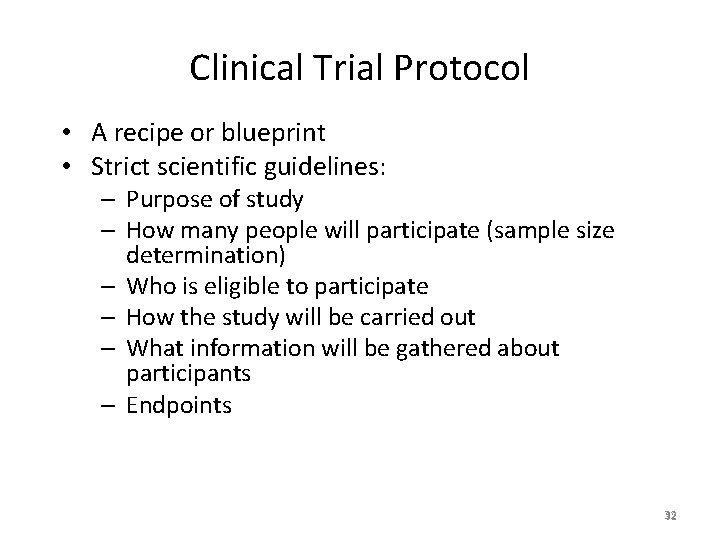 Clinical Trial Protocol

• A recipe or blueprint
• Strict scientific guidelines:
– Purpose of study
– How many people will participate (sample size determination)
– Who is eligible to participate
– How the study will be carried out
– What information will be gathered about participants
– Endpoints

32